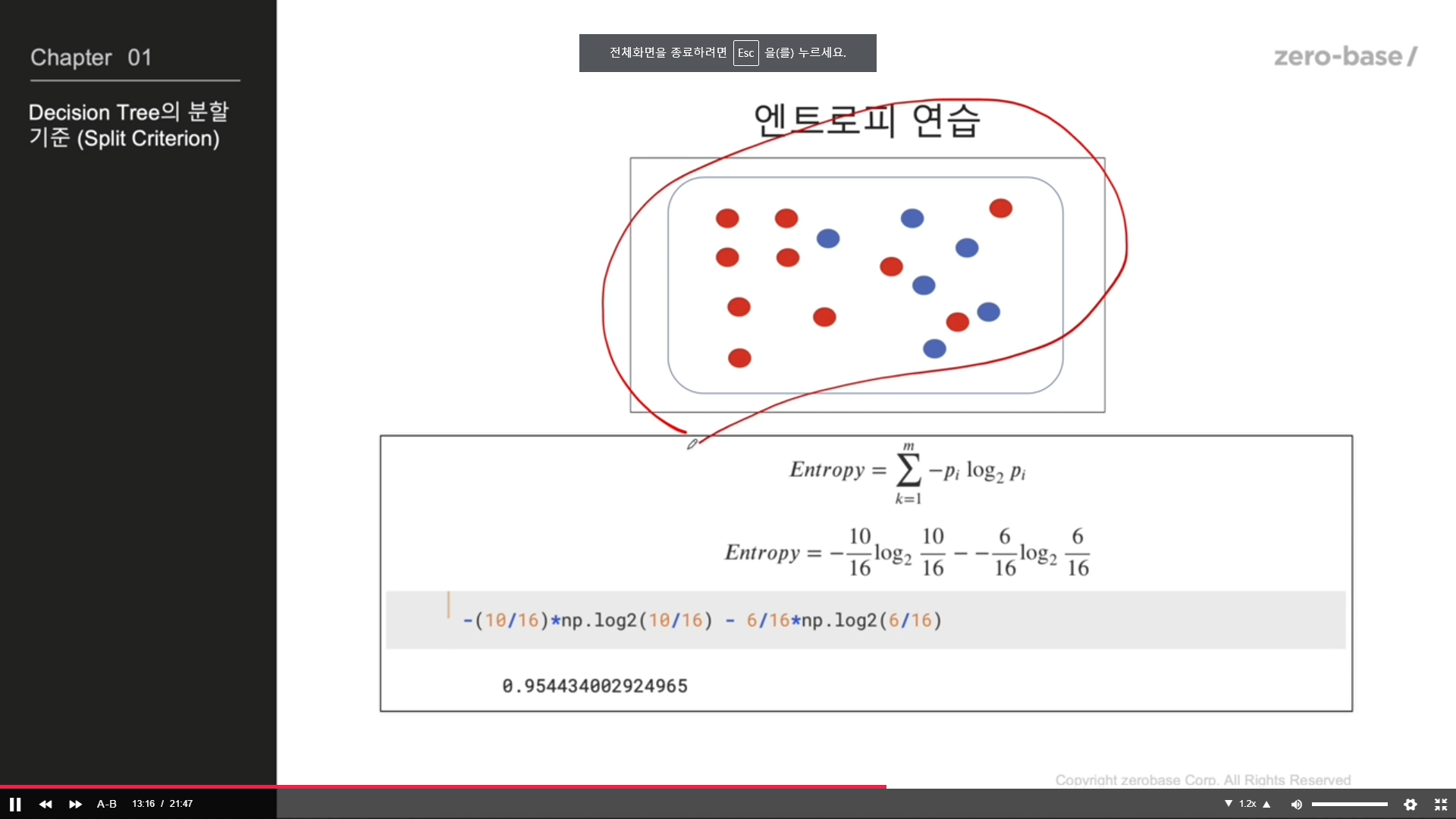 Chapter 01

Decision Tree의 분할 기준 (Split Criterion)

전체화면을 종료하려면 Esc 을(를) 누르세요.

zero-base/

엔트로피 연습

$Entropy = \sum_{k=1}^{m} -p_i \log_2 p_i$

$Entropy = -\frac{10}{16}\log_2 \frac{10}{16} - -\frac{6}{16}\log_2 \frac{6}{16}$

-(10/16)*np.log2(10/16) - 6/16*np.log2(6/16)

0.954434002924965

Copyright zerobase Corp. All Rights Reserved

A-B 13:16 / 21:47

1.2x